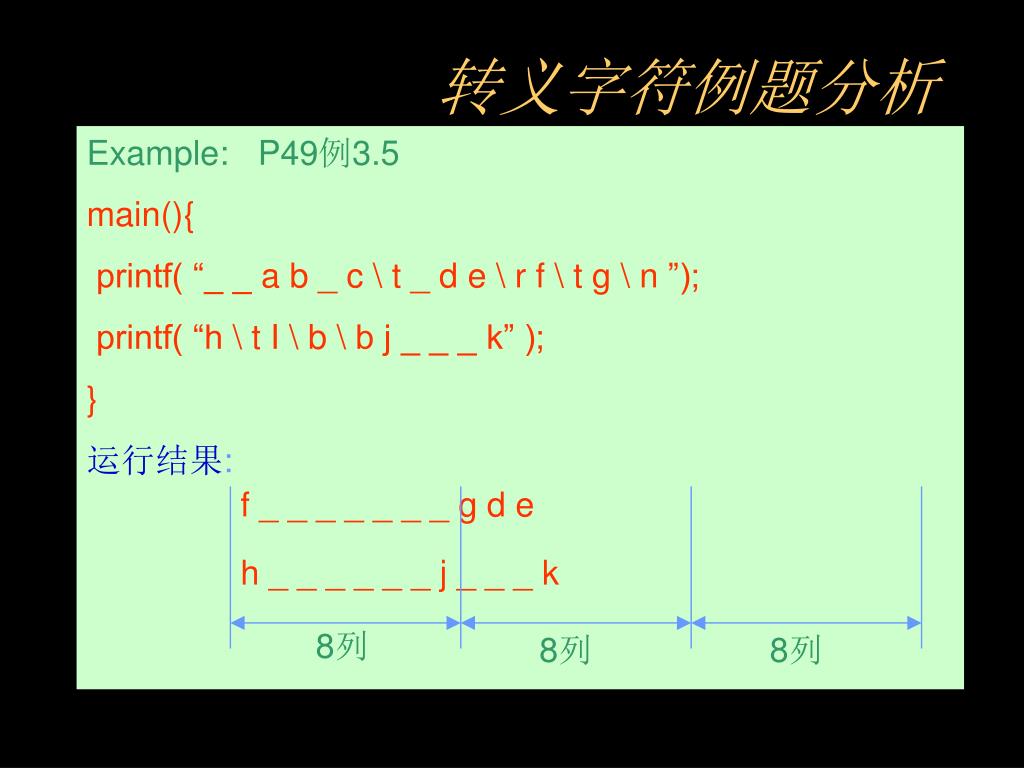 转义字符例题分析

Example: P49例3.5

main(){

printf( “_ _ a b _ c \ t _ d e \ r f \ t g \ n ”);

printf( “h \ t I \ b \ b j _ _ _ k” );

}

运行结果:

f _ _ _ _ _ _ _ g d e

h _ _ _ _ _ _ j _ _ _ k

8列 8列 8列